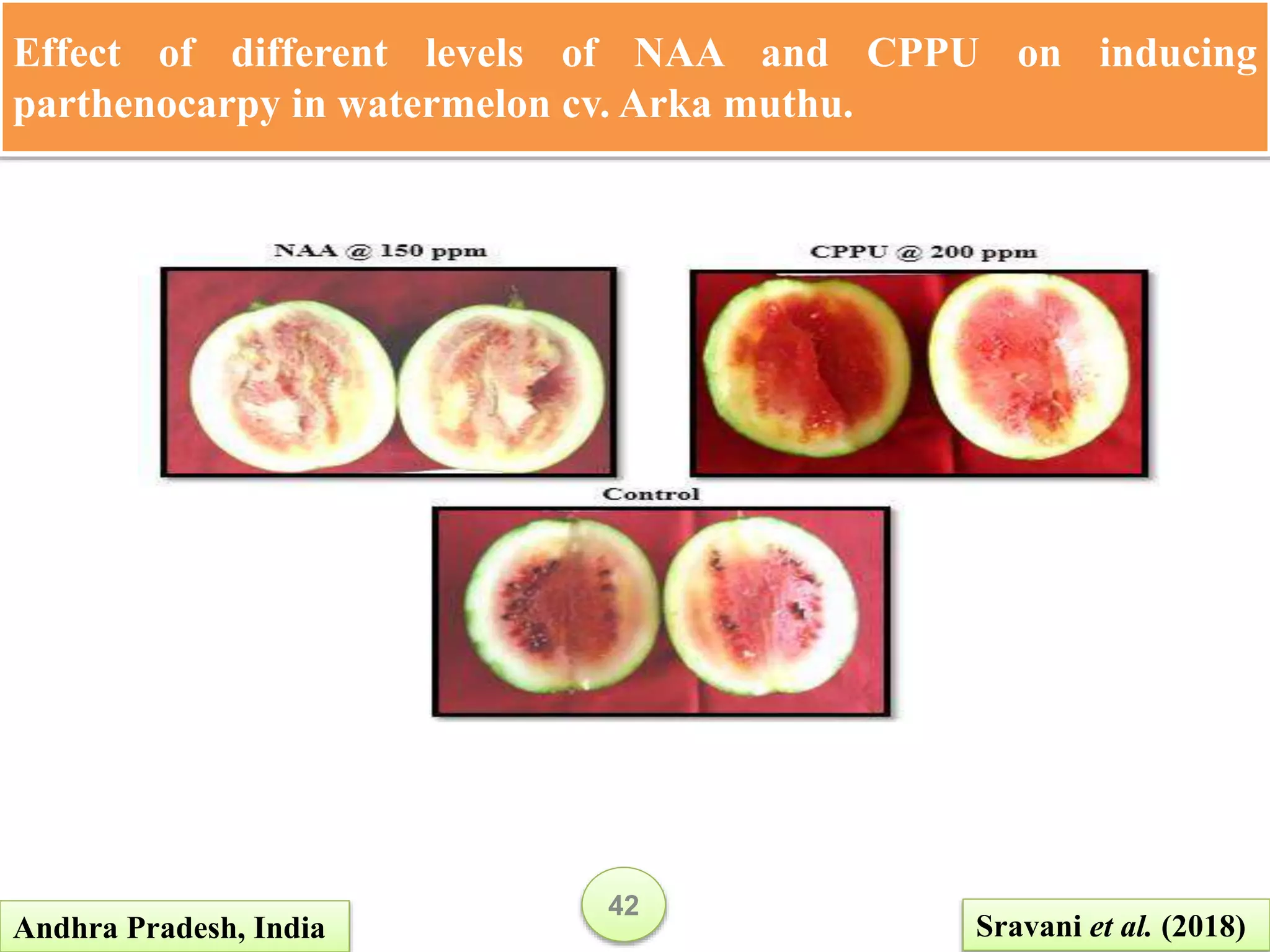 Effect of different levels of NAA and CPPU on inducing parthenocarpy in watermelon cv. Arka muthu.

NAA @ 150 ppm

CPPU @ 200 ppm

Control

Andhra Pradesh, India

42

Sravani et al. (2018)